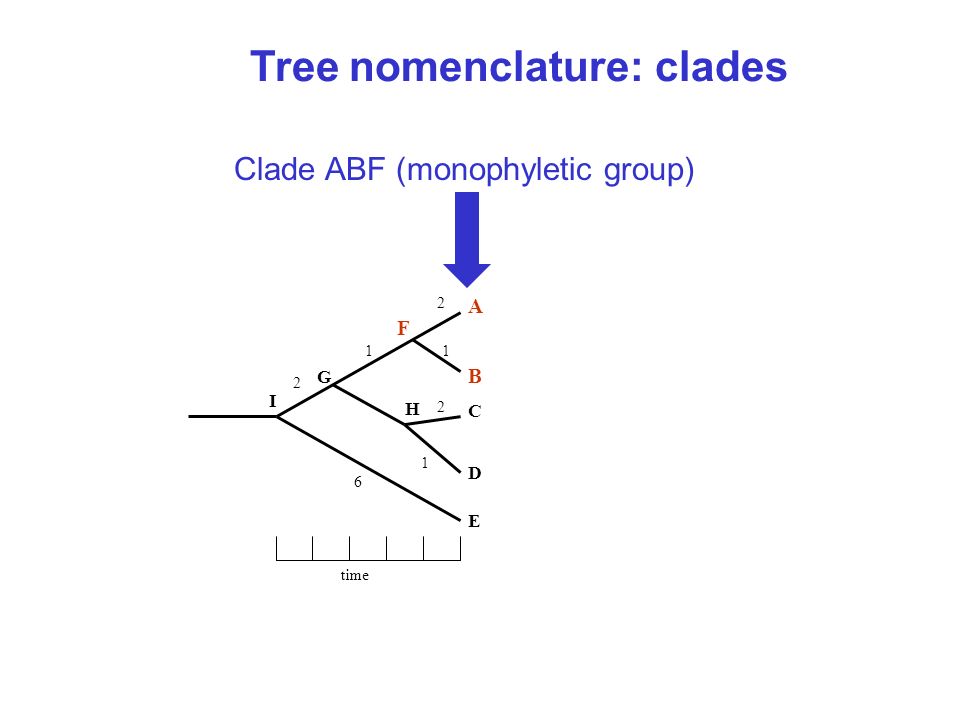 Tree nomenclature: clades

Clade ABF (monophyletic group)

2
A
F
1
1
B
2
G
I
H
2
C
1
D
6
E
time